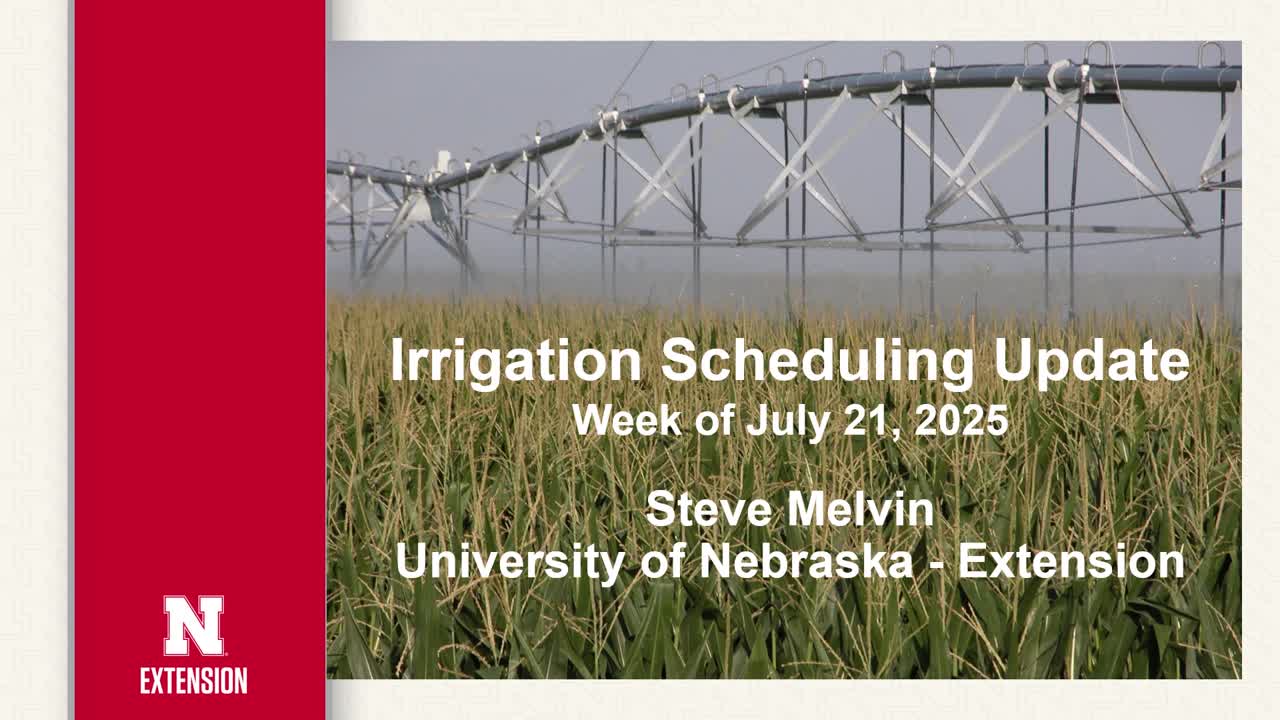 Irrigation Scheduling Update
Week of July 21, 2025

Steve Melvin
University of Nebraska - Extension

N
EXTENSION